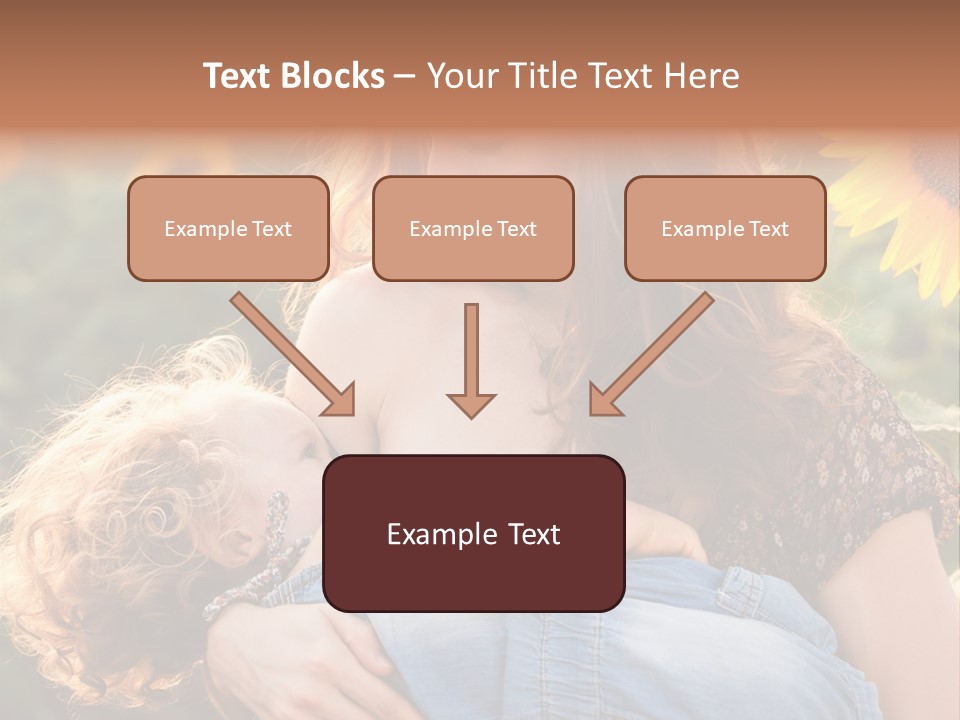 Text Blocks – Your Title Text Here

Example Text

Example Text

Example Text

Example Text